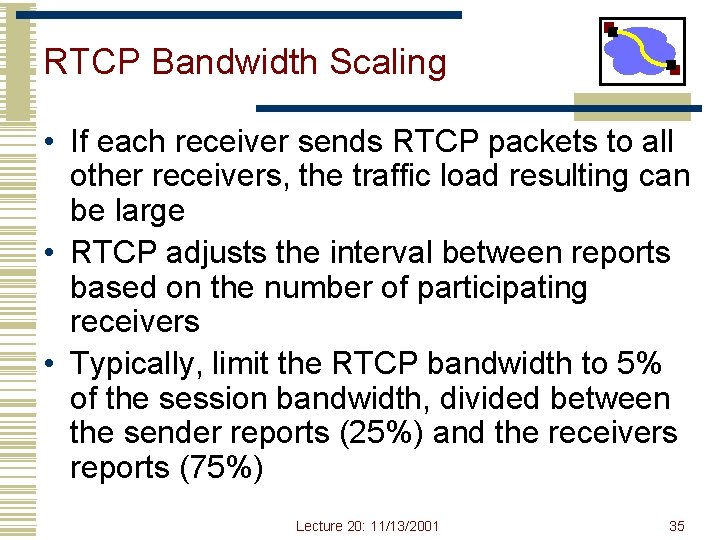 RTCP Bandwidth Scaling

• If each receiver sends RTCP packets to all other receivers, the traffic load resulting can be large
• RTCP adjusts the interval between reports based on the number of participating receivers
• Typically, limit the RTCP bandwidth to 5% of the session bandwidth, divided between the sender reports (25%) and the receivers reports (75%)

Lecture 20: 11/13/2001

35